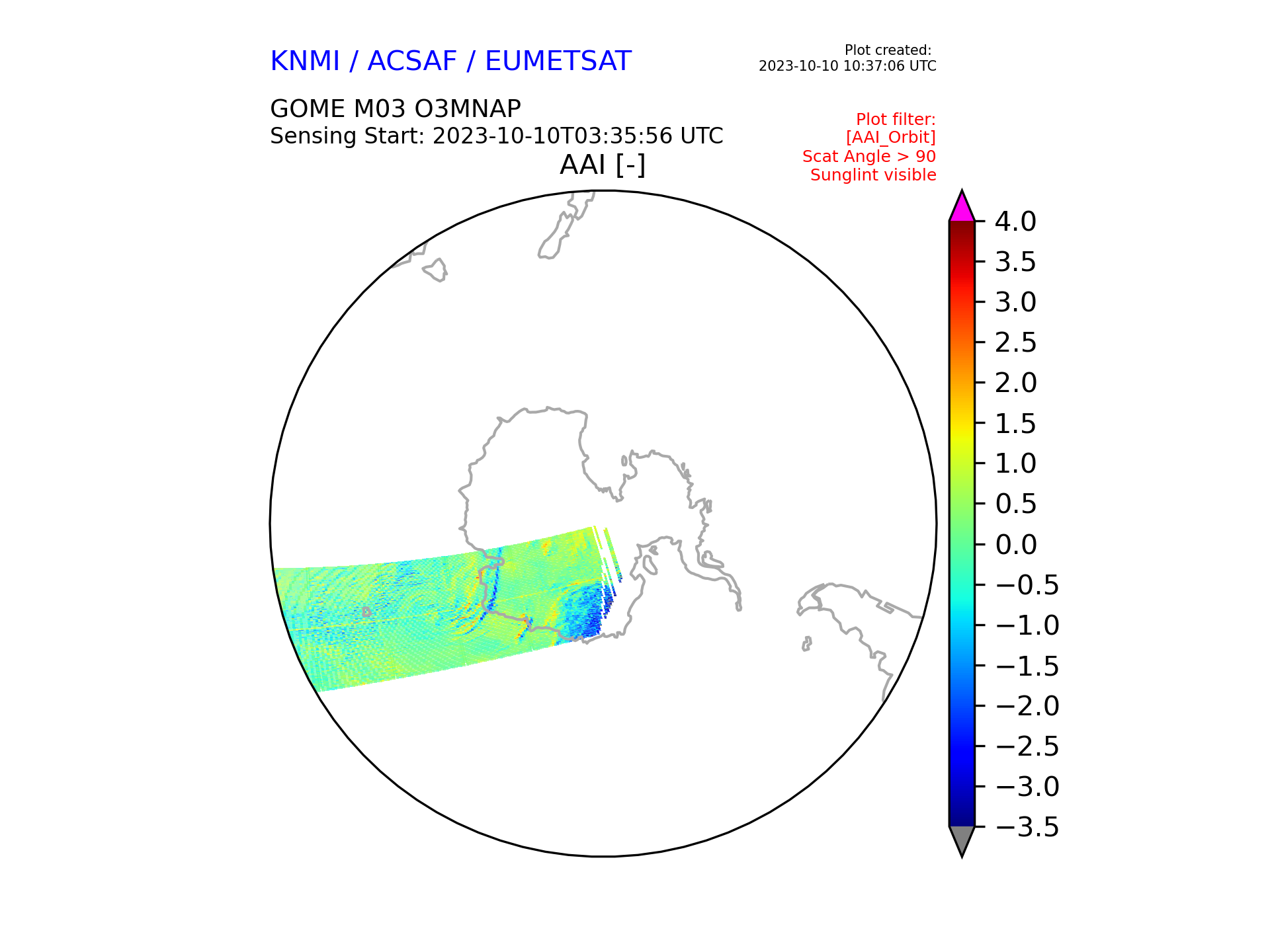 KNMI / ACSAF / EUMETSAT

Plot created:
2023-10-10 10:37:06 UTC

GOME M03 O3MNAP
Sensing Start: 2023-10-10T03:35:56 UTC

Plot filter:
[AAI_Orbit]
Scat Angle > 90
Sunglint visible

AAI [-]

4.0
3.5
3.0
2.5
2.0
1.5
1.0
0.5
0.0
−0.5
−1.0
−1.5
−2.0
−2.5
−3.0
−3.5